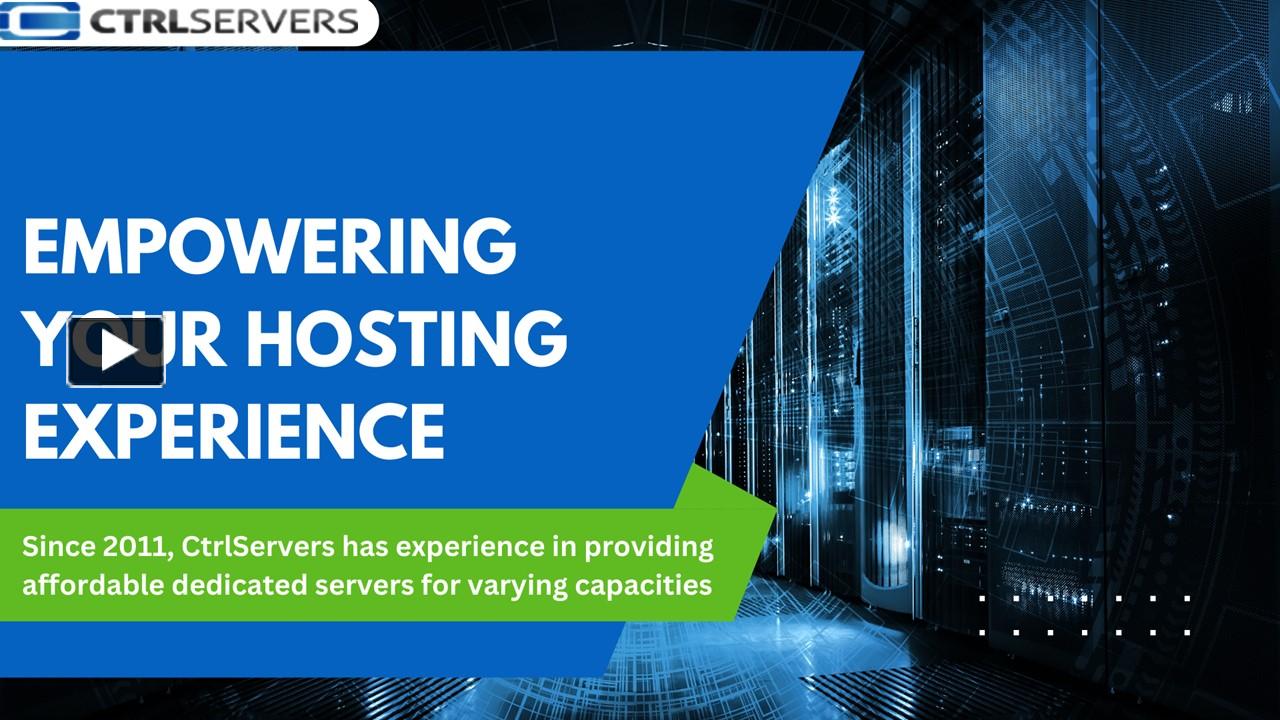 CTRLSERVERS

EMPOWERING YOUR HOSTING EXPERIENCE

Since 2011, CtrlServers has experience in providing affordable dedicated servers for varying capacities